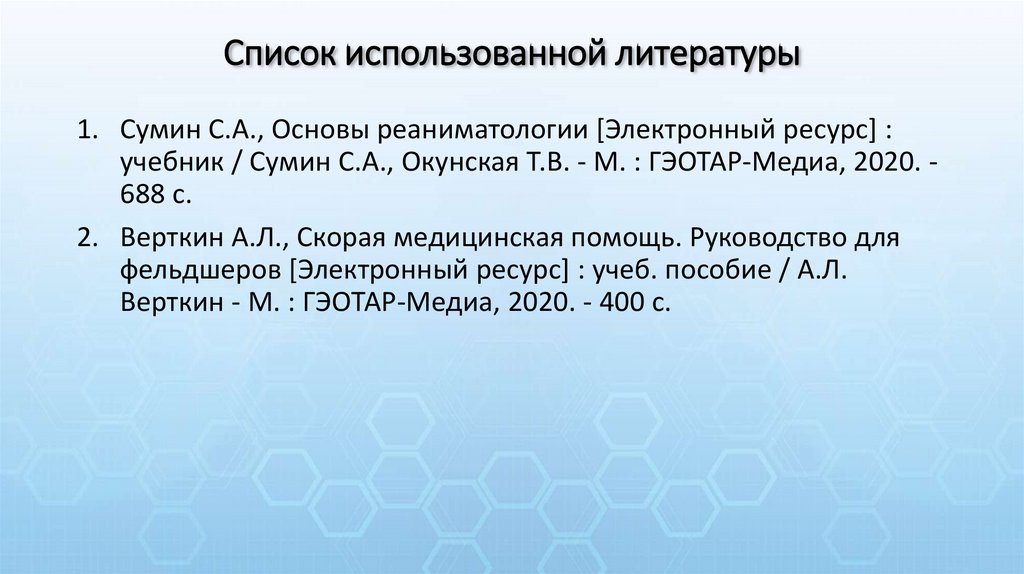 Список использованной литературы

1. Сумин С.А., Основы реаниматологии [Электронный ресурс] : учебник / Сумин С.А., Окунская Т.В. - М. : ГЭОТАР-Медиа, 2020. - 688 с.

2. Верткин А.Л., Скорая медицинская помощь. Руководство для фельдшеров [Электронный ресурс] : учеб. пособие / А.Л. Верткин - М. : ГЭОТАР-Медиа, 2020. - 400 с.